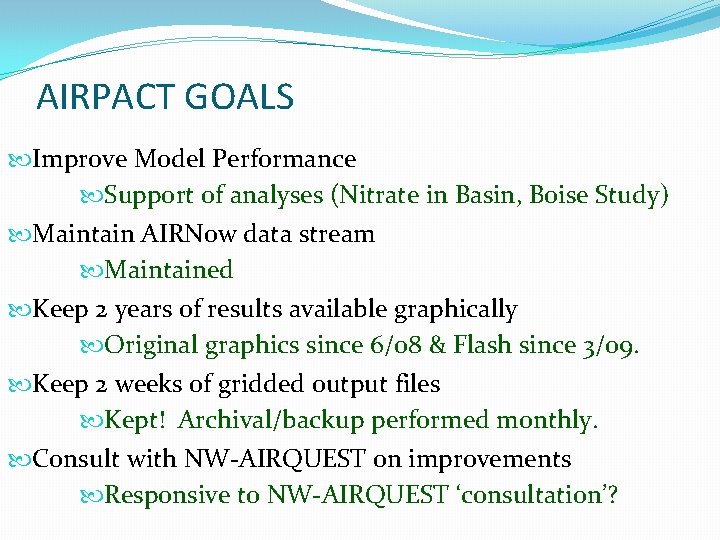 AIRPACT GOALS

Improve Model Performance

Support of analyses (Nitrate in Basin, Boise Study)

Maintain AIRNow data stream

Maintained

Keep 2 years of results available graphically

Original graphics since 6/08 & Flash since 3/09.

Keep 2 weeks of gridded output files

Kept! Archival/backup performed monthly.

Consult with NW-AIRQUEST on improvements

Responsive to NW-AIRQUEST ‘consultation’?